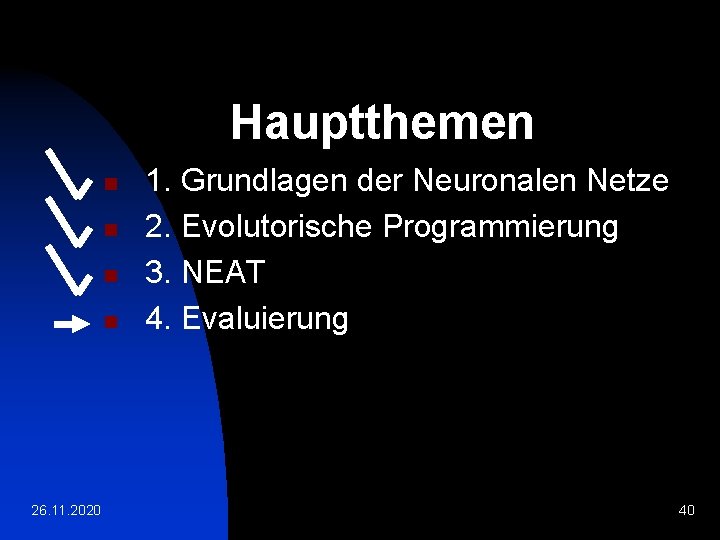 Hauptthemen

1. Grundlagen der Neuronalen Netze
2. Evolutorische Programmierung
3. NEAT
4. Evaluierung

26.11.2020

40